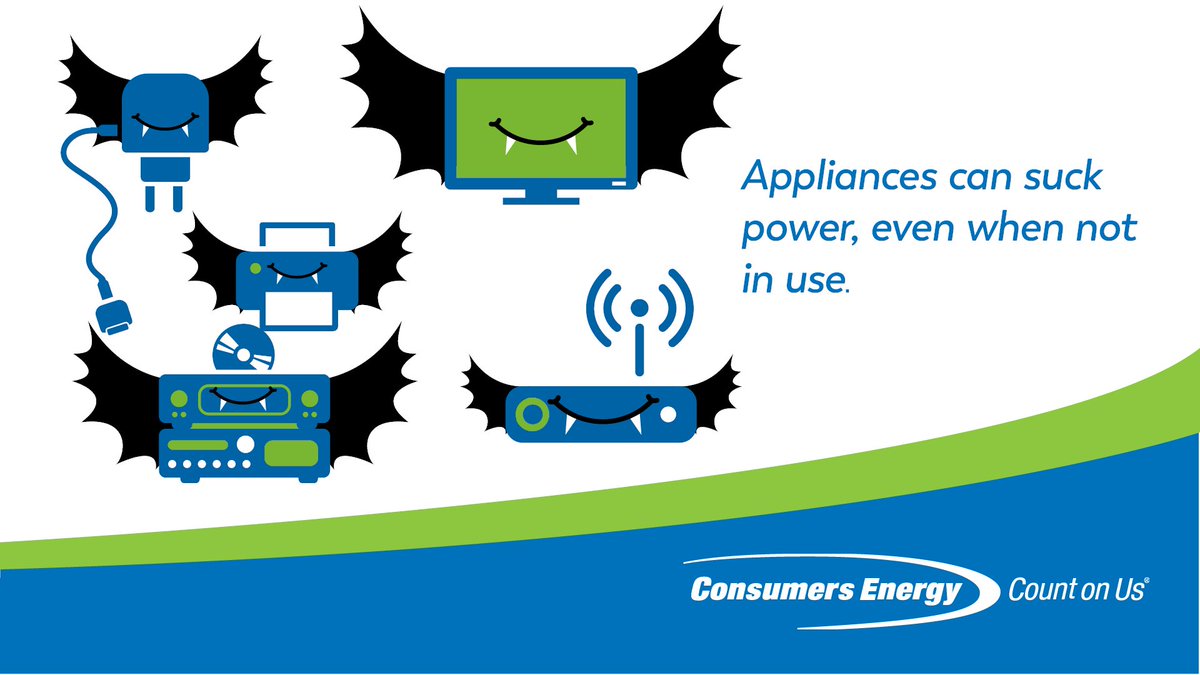 Appliances can suck power, even when not in use.

Consumers Energy Count on Us®